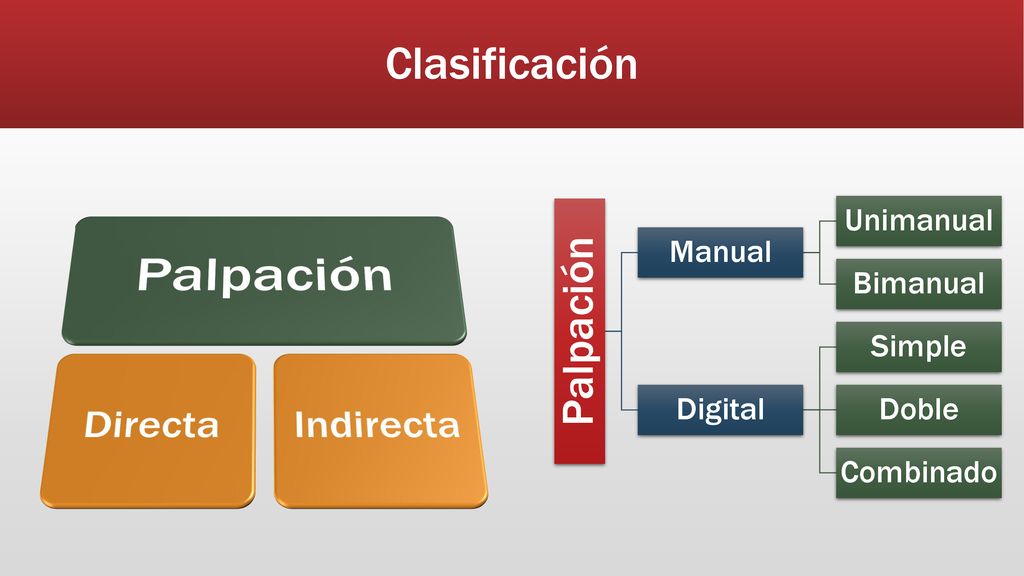 Clasificación

Palpación

Directa

Indirecta

Palpación

Manual

Unimanual

Bimanual

Digital

Simple

Doble

Combinado